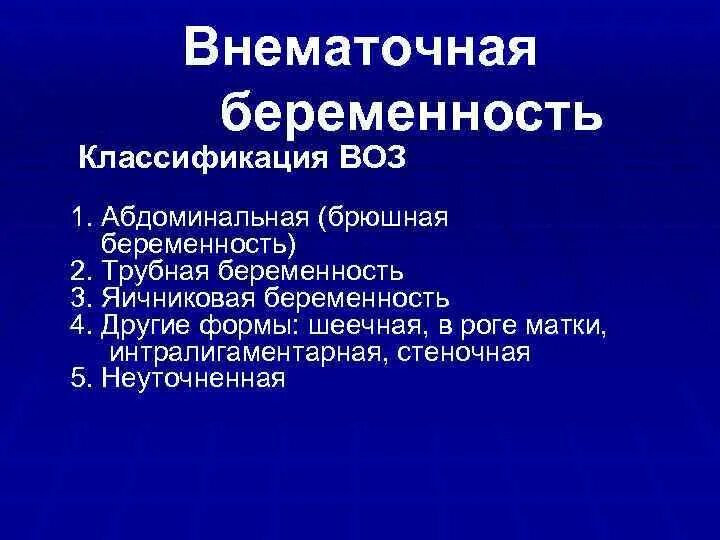 Внематочная беременность

Классификация ВОЗ

1. Абдоминальная (брюшная беременность)
2. Трубная беременность
3. Яичниковая беременность
4. Другие формы: шеечная, в роге матки, интралигаментарная, стеночная
5. Неуточненная